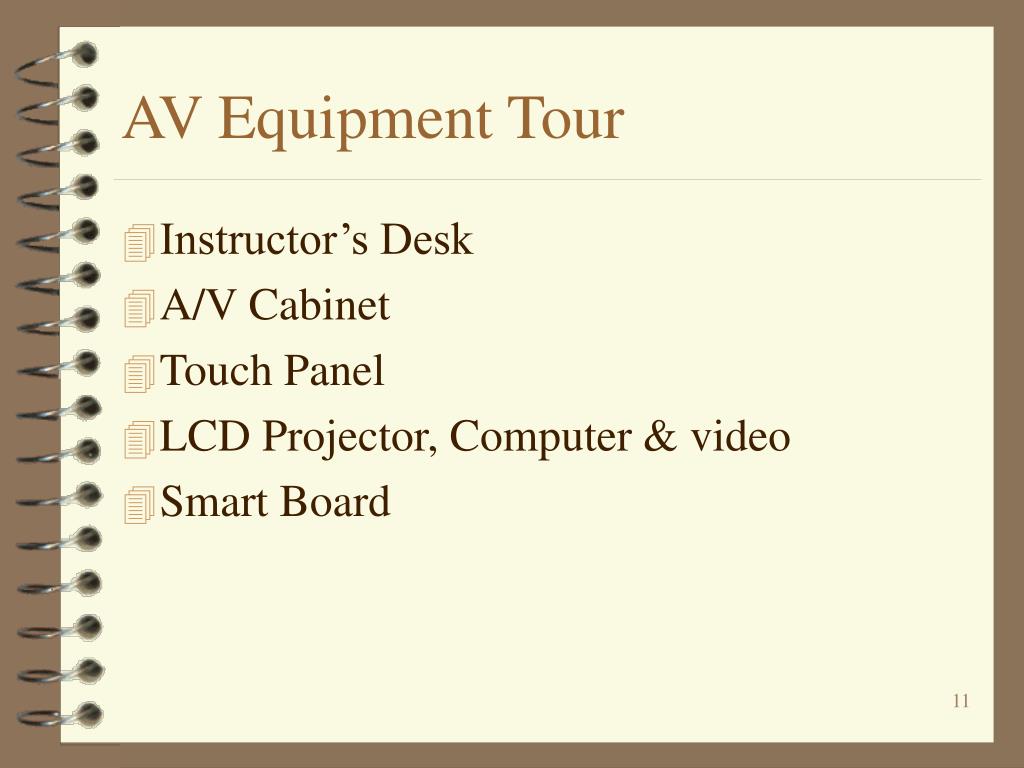 AV Equipment Tour

Instructor’s Desk
A/V Cabinet
Touch Panel
LCD Projector, Computer & video
Smart Board

11